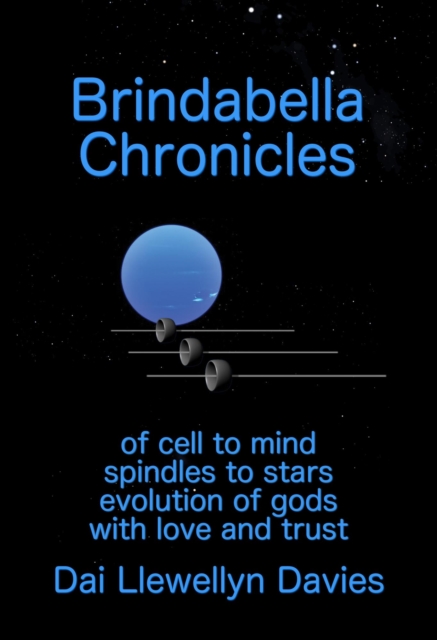 Brindabella Chronicles

of cell to mind
spindles to stars
evolution of gods
with love and trust

Dai Llewellyn Davies